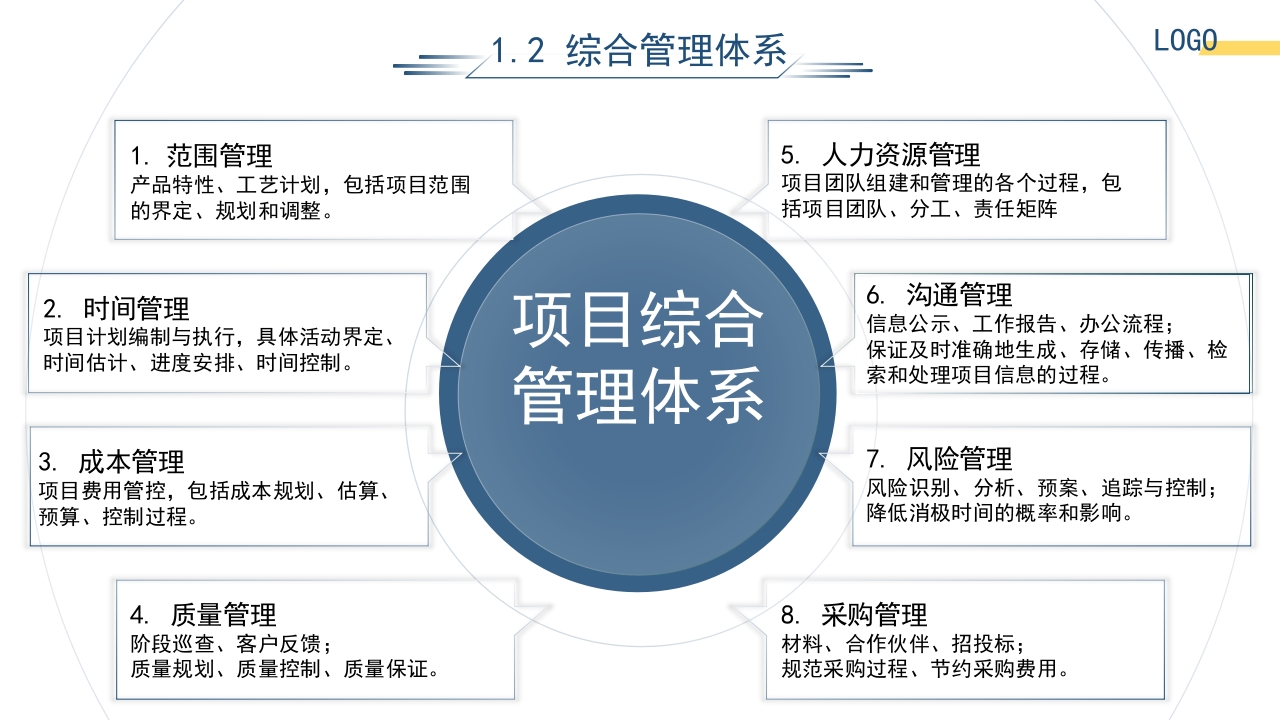 1.2 综合管理体系

LOGO

1. 范围管理
产品特性、工艺计划，包括项目范围的界定、规划和调整。

2. 时间管理
项目计划编制与执行，具体活动界定、时间估计、进度安排、时间控制。

3. 成本管理
项目费用管控，包括成本规划、估算、预算、控制过程。

4. 质量管理
阶段巡查、客户反馈；
质量规划、质量控制、质量保证。

项目综合管理体系

5. 人力资源管理
项目团队组建和管理的各个过程，包括项目团队、分工、责任矩阵

6. 沟通管理
信息公示、工作报告、办公流程；
保证及时准确地生成、存储、传播、检索和处理项目信息的过程。

7. 风险管理
风险识别、分析、预案、追踪与控制；
降低消极时间的概率和影响。

8. 采购管理
材料、合作伙伴、招投标；
规范采购过程、节约采购费用。